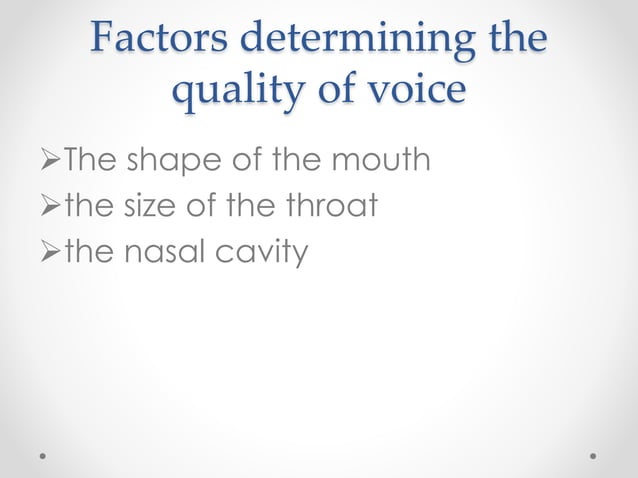 Factors determining the quality of voice

➢The shape of the mouth
➢the size of the throat
➢the nasal cavity